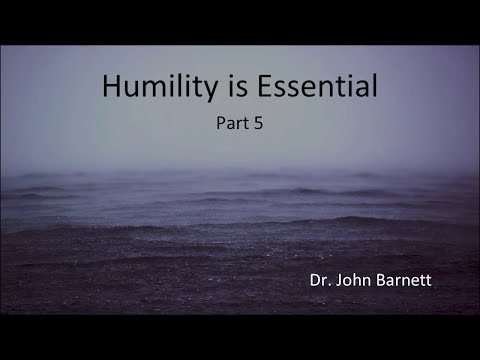 Humility is Essential

Part 5

Dr. John Barnett